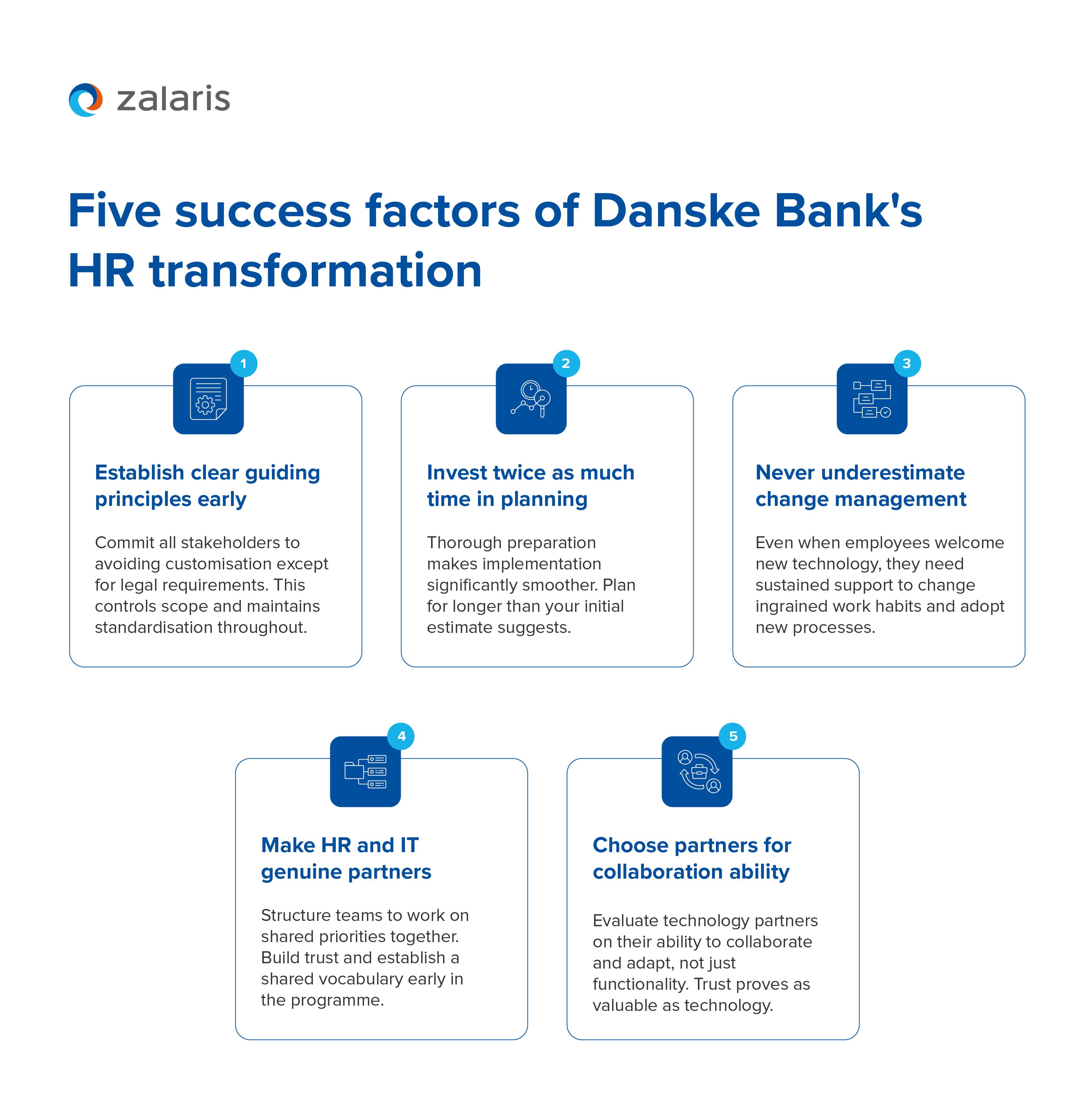 zalaris

Five success factors of Danske Bank's HR transformation

1

Establish clear guiding principles early

Commit all stakeholders to avoiding customisation except for legal requirements. This controls scope and maintains standardisation throughout.

2

Invest twice as much time in planning

Thorough preparation makes implementation significantly smoother. Plan for longer than your initial estimate suggests.

3

Never underestimate change management

Even when employees welcome new technology, they need sustained support to change ingrained work habits and adopt new processes.

4

Make HR and IT genuine partners

Structure teams to work on shared priorities together. Build trust and establish a shared vocabulary early in the programme.

5

Choose partners for collaboration ability

Evaluate technology partners on their ability to collaborate and adapt, not just functionality. Trust proves as valuable as technology.